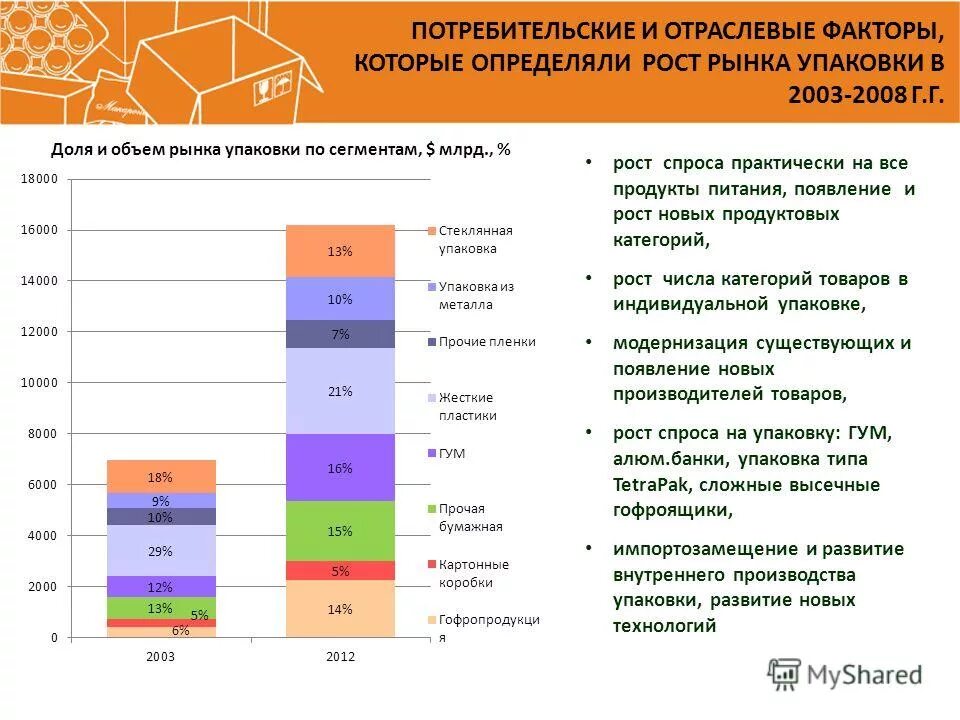 ПОТРЕБИТЕЛЬСКИЕ И ОТРАСЛЕВЫЕ ФАКТОРЫ, КОТОРЫЕ ОПРЕДЕЛЯЛИ РОСТ РЫНКА УПАКОВКИ В 2003-2008 Г.Г.

Доля и объем рынка упаковки по сегментам, $ млрд., %

18000
16000
14000
12000
10000
8000
6000
4000
2000
0

18%
9%
10%
29%
12%
13%
5%
6%

13%
10%
7%
21%
16%
15%
5%
14%

2003
2012

Стеклянная упаковка
Упаковка из металла
Прочие пленки
Жесткие пластики
ГУМ
Прочая бумажная
Картонные коробки
Гофропродукция

• рост спроса практически на все продукты питания, появление и рост новых продуктовых категорий,

• рост числа категорий товаров в индивидуальной упаковке,

• модернизация существующих и появление новых производителей товаров,

• рост спроса на упаковку: ГУМ, алюм.банки, упаковка типа TetraPak, сложные высечные гофроящики,

• импортозамещение и развитие внутреннего производства упаковки, развитие новых технологий

MyShared